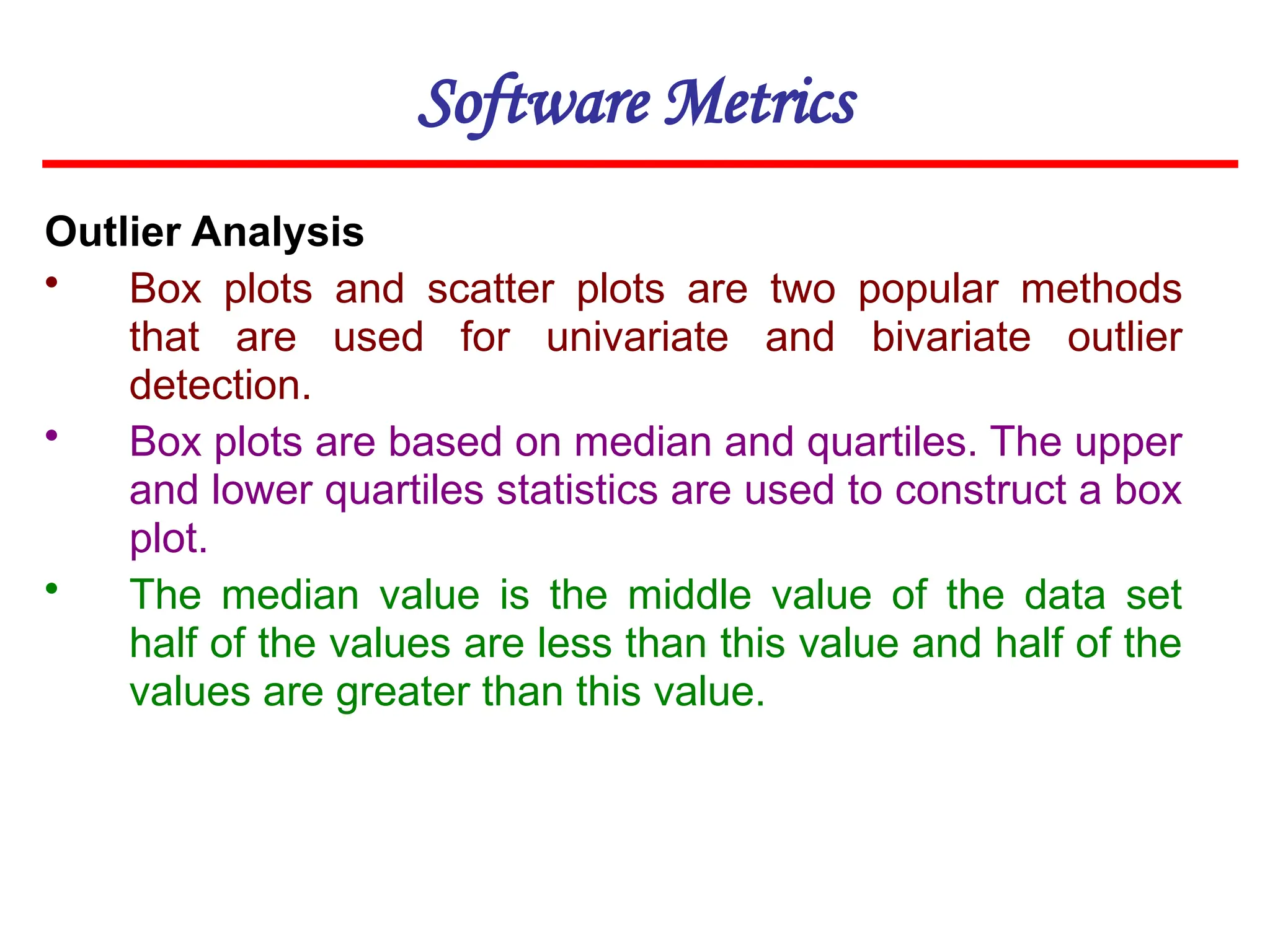 Software Metrics

Outlier Analysis

• Box plots and scatter plots are two popular methods that are used for univariate and bivariate outlier detection.

• Box plots are based on median and quartiles. The upper and lower quartiles statistics are used to construct a box plot.

• The median value is the middle value of the data set half of the values are less than this value and half of the values are greater than this value.